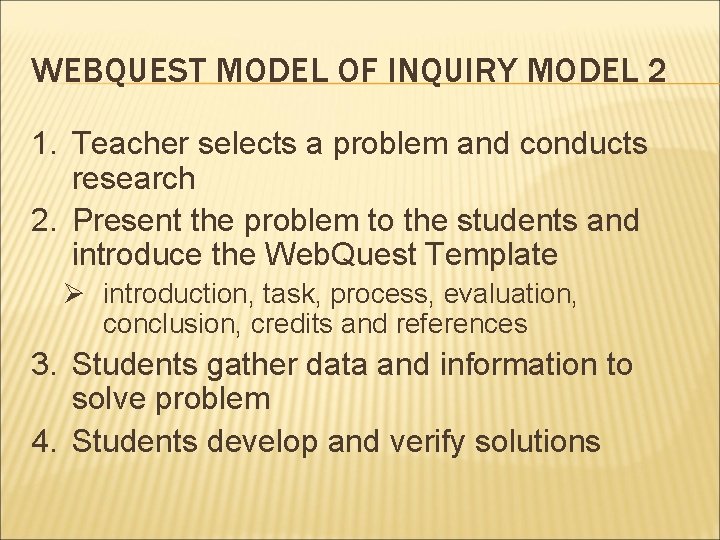 WEBQUEST MODEL OF INQUIRY MODEL 2

1. Teacher selects a problem and conducts research
2. Present the problem to the students and introduce the WebQuest Template
➢ introduction, task, process, evaluation, conclusion, credits and references
3. Students gather data and information to solve problem
4. Students develop and verify solutions